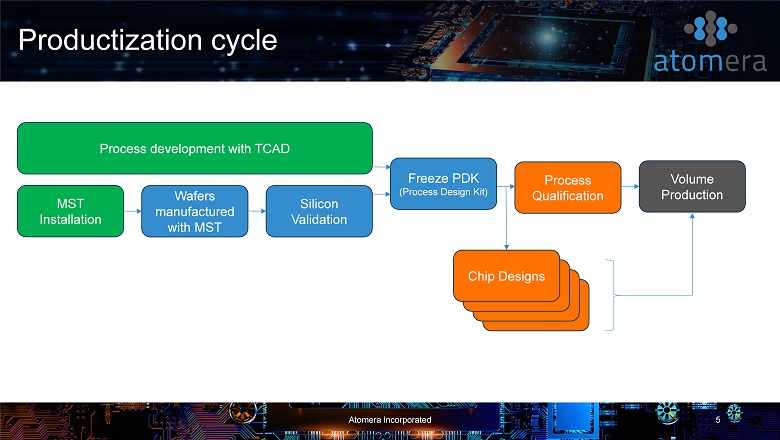 Productization cycle

atomera

Process development with TCAD

MST Installation

Wafers manufactured with MST

Silicon Validation

Freeze PDK
(Process Design Kit)

Process Qualification

Volume Production

Chip Designs

Atomera Incorporated

5